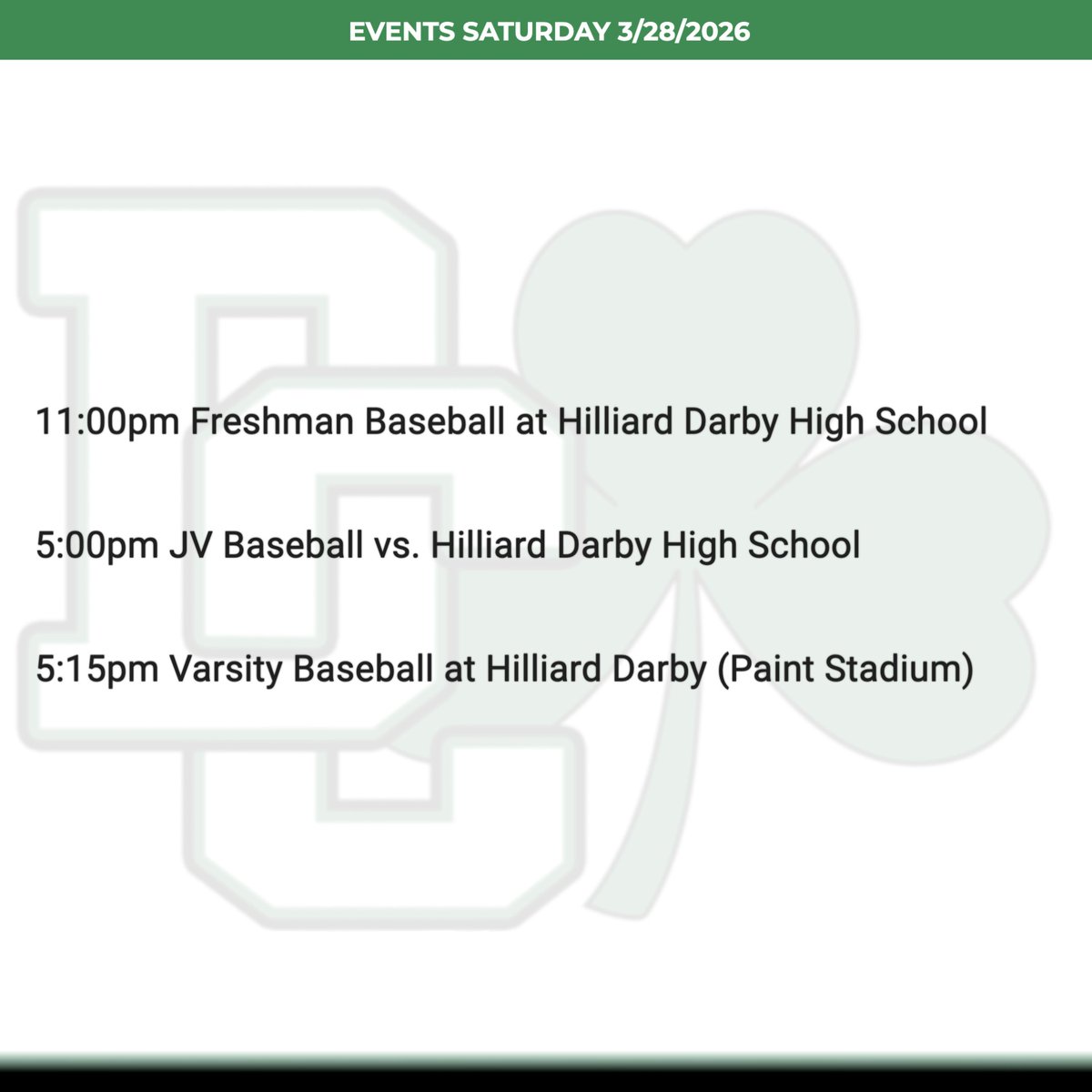 EVENTS SATURDAY 3/28/2026

11:00pm Freshman Baseball at Hilliard Darby High School

5:00pm JV Baseball vs. Hilliard Darby High School

5:15pm Varsity Baseball at Hilliard Darby (Paint Stadium)